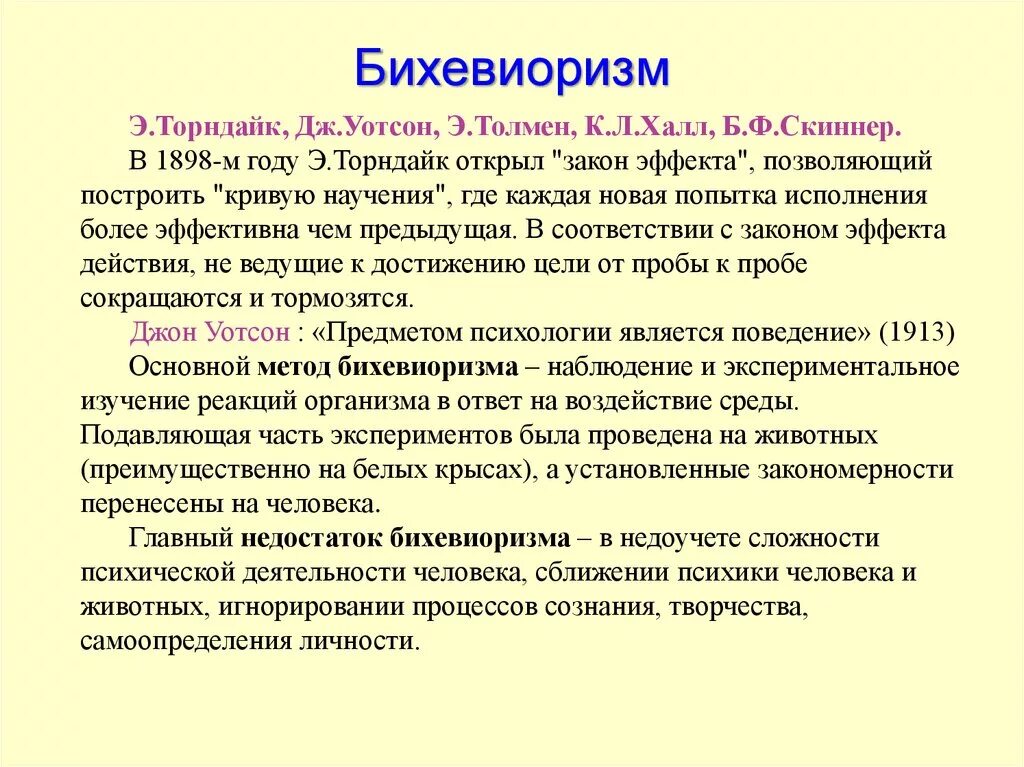 Бихевиоризм

Э.Торндайк, Дж.Уотсон, Э.Толмен, К.Л.Халл, Б.Ф.Скиннер.

В 1898-м году Э.Торндайк открыл "закон эффекта", позволяющий построить "кривую научения", где каждая новая попытка исполнения более эффективна чем предыдущая. В соответствии с законом эффекта действия, не ведущие к достижению цели от пробы к пробе сокращаются и тормозятся.

Джон Уотсон : «Предметом психологии является поведение» (1913)

Основной метод бихевиоризма – наблюдение и экспериментальное изучение реакций организма в ответ на воздействие среды. Подавляющая часть экспериментов была проведена на животных (преимущественно на белых крысах), а установленные закономерности перенесены на человека.

Главный недостаток бихевиоризма – в недоучете сложности психической деятельности человека, сближении психики человека и животных, игнорировании процессов сознания, творчества, самоопределения личности.